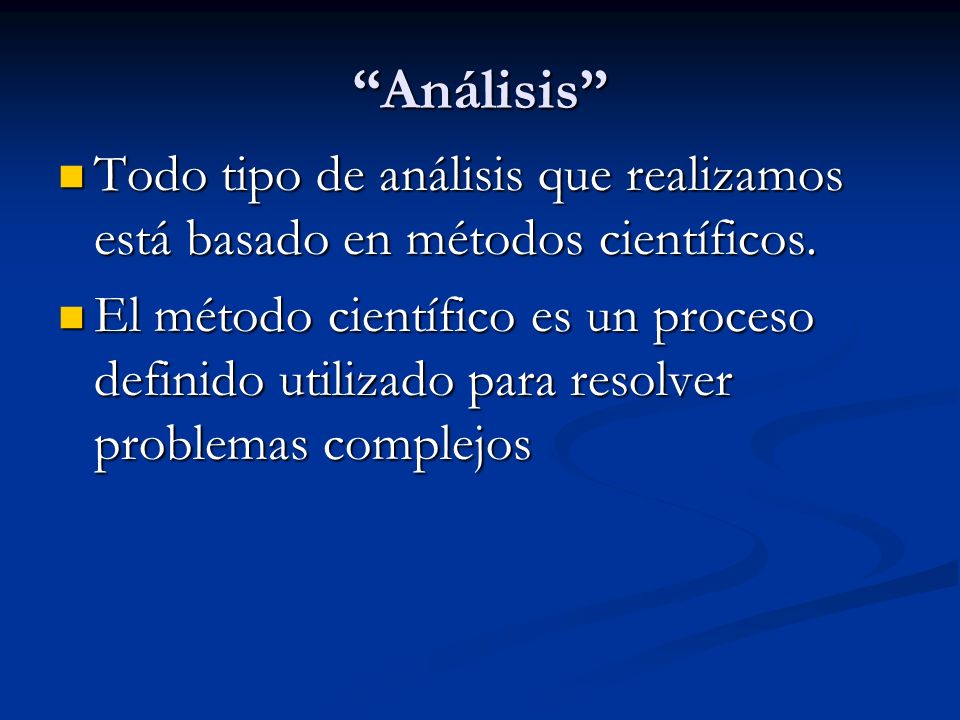 “Análisis”

Todo tipo de análisis que realizamos está basado en métodos científicos.

El método científico es un proceso definido utilizado para resolver problemas complejos